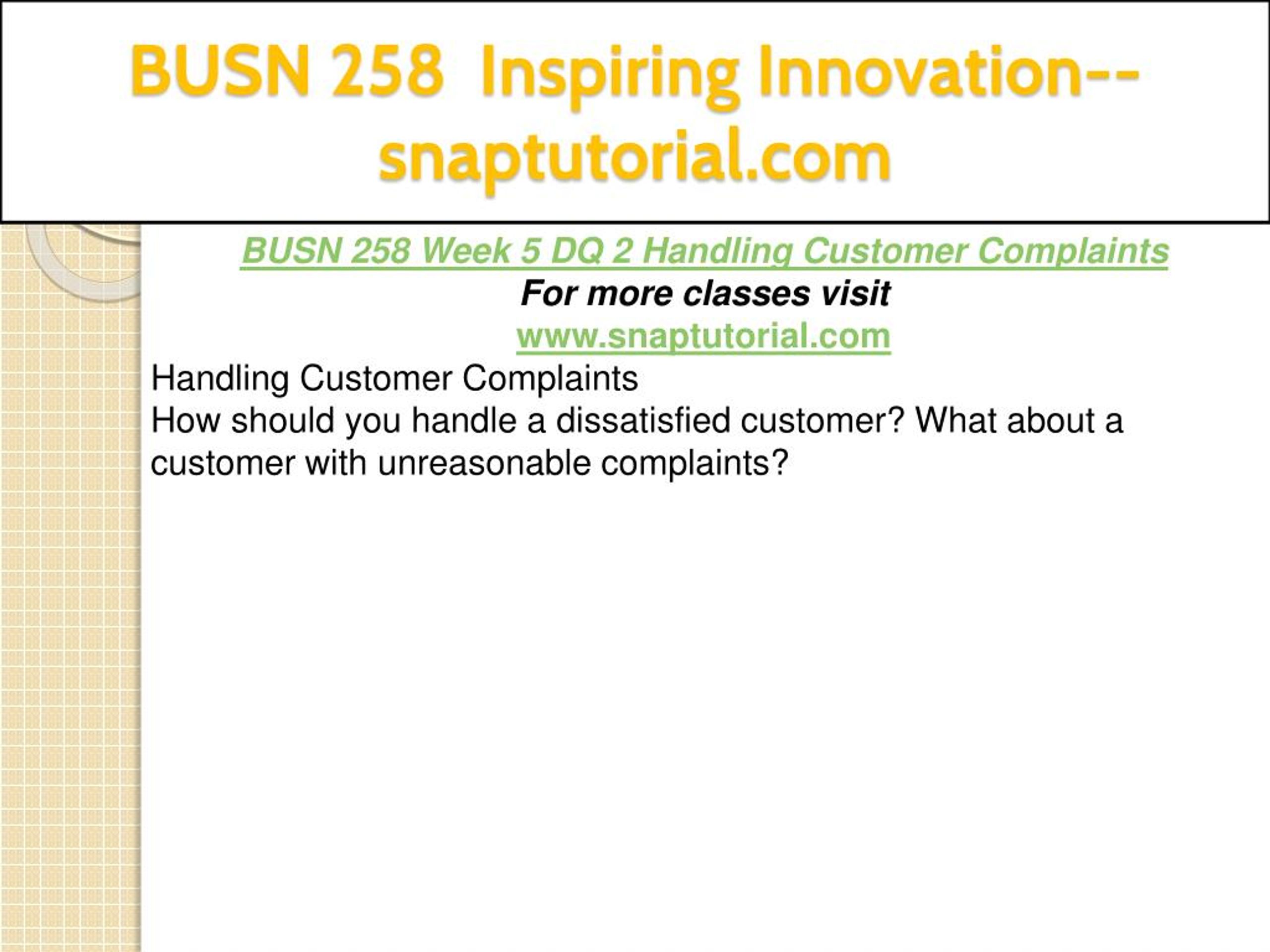 BUSN 258 Inspiring Innovation--snaptutorial.com

BUSN 258 Week 5 DQ 2 Handling Customer Complaints
For more classes visit
www.snaptutorial.com

Handling Customer Complaints
How should you handle a dissatisfied customer? What about a customer with unreasonable complaints?